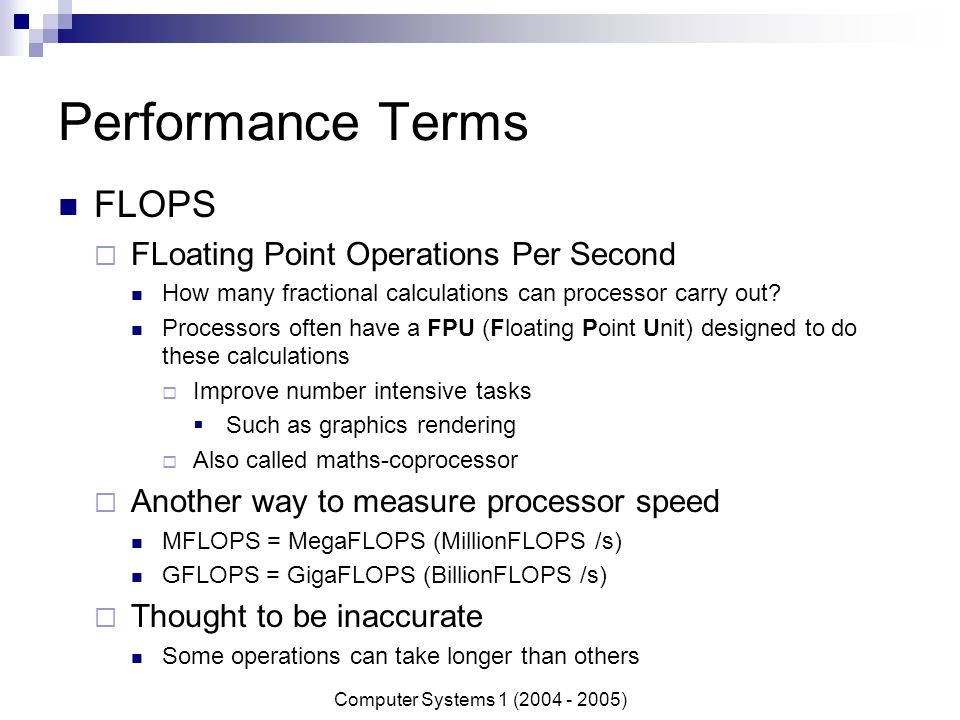 Performance Terms

FLOPS

FLoating Point Operations Per Second

How many fractional calculations can processor carry out?

Processors often have a FPU (Floating Point Unit) designed to do these calculations

Improve number intensive tasks

Such as graphics rendering

Also called maths-coprocessor

Another way to measure processor speed

MFLOPS = MegaFLOPS (MillionFLOPS /s)

GFLOPS = GigaFLOPS (BillionFLOPS /s)

Thought to be inaccurate

Some operations can take longer than others

Computer Systems 1 (2004 - 2005)